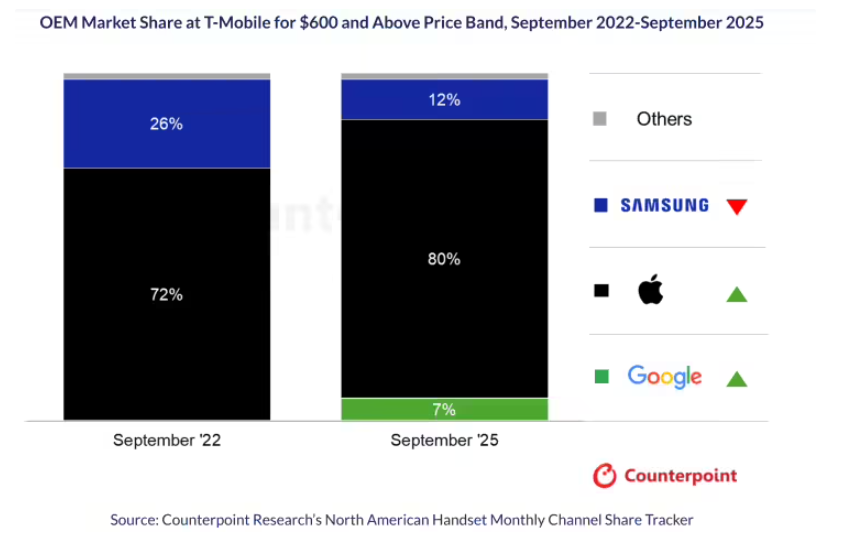 OEM Market Share at T-Mobile for $600 and Above Price Band, September 2022-September 2025

26%

72%

12%

80%

7%

September '22

September '25

Others

SAMSUNG

Google

Counterpoint

Source: Counterpoint Research's North American Handset Monthly Channel Share Tracker